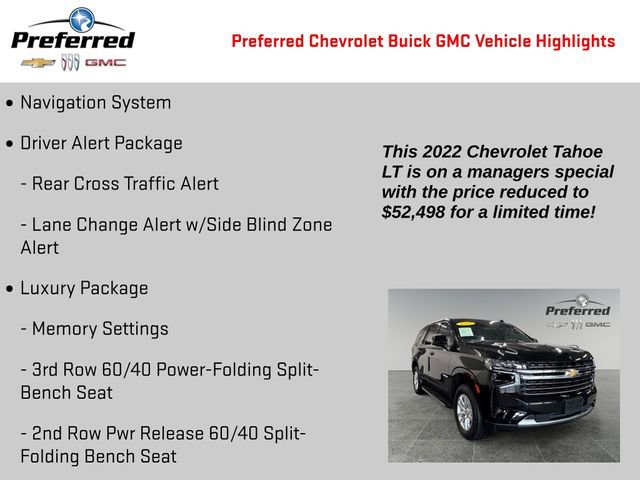 Preferred
GMC

Preferred Chevrolet Buick GMC Vehicle Highlights

• Navigation System

• Driver Alert Package

- Rear Cross Traffic Alert

- Lane Change Alert w/Side Blind Zone Alert

• Luxury Package

- Memory Settings

- 3rd Row 60/40 Power-Folding Split-Bench Seat

- 2nd Row Pwr Release 60/40 Split-Folding Bench Seat

This 2022 Chevrolet Tahoe LT is on a managers special with the price reduced to $52,498 for a limited time!

Preferred
GMC